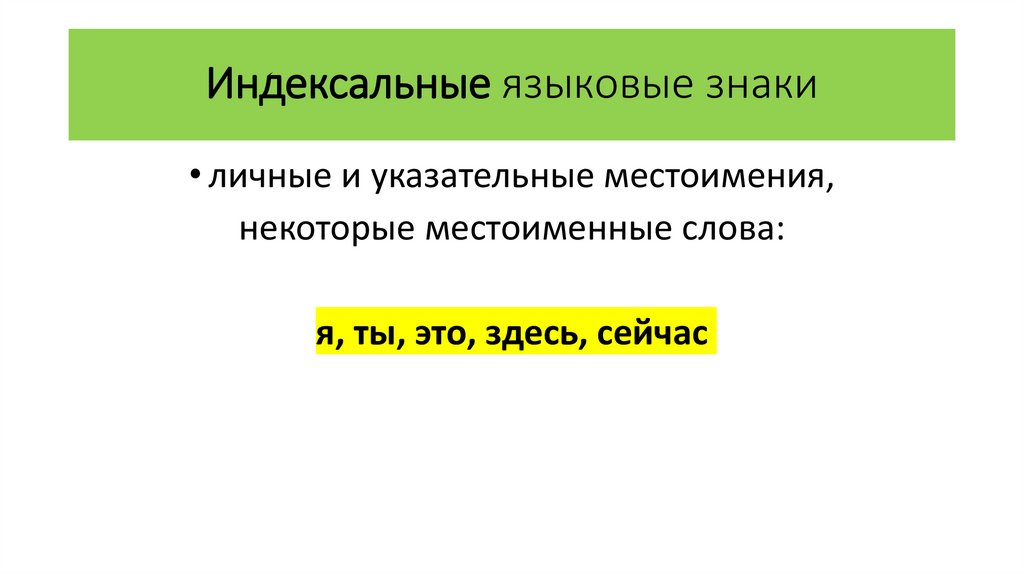 Индексальные языковые знаки

• личные и указательные местоимения, некоторые местоименные слова:

я, ты, это, здесь, сейчас